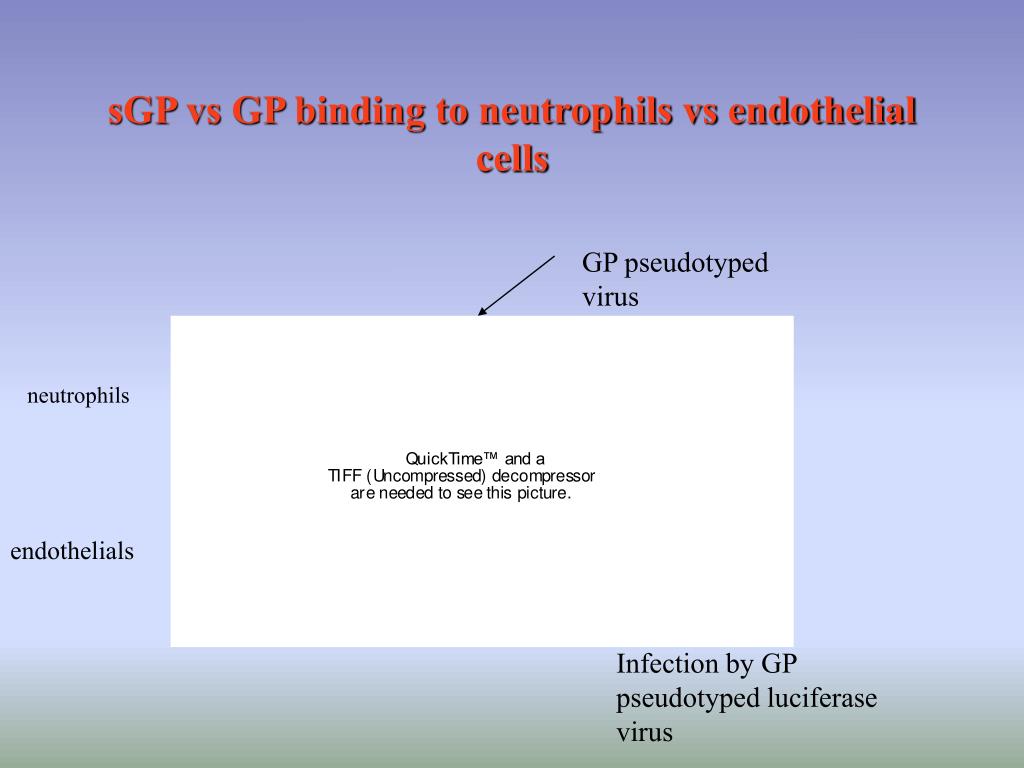 sGP vs GP binding to neutrophils vs endothelial cells

GP pseudotyped virus

neutrophils

QuickTime™ and a TIFF (Uncompressed) decompressor are needed to see this picture.

endothelials

Infection by GP pseudotyped luciferase virus